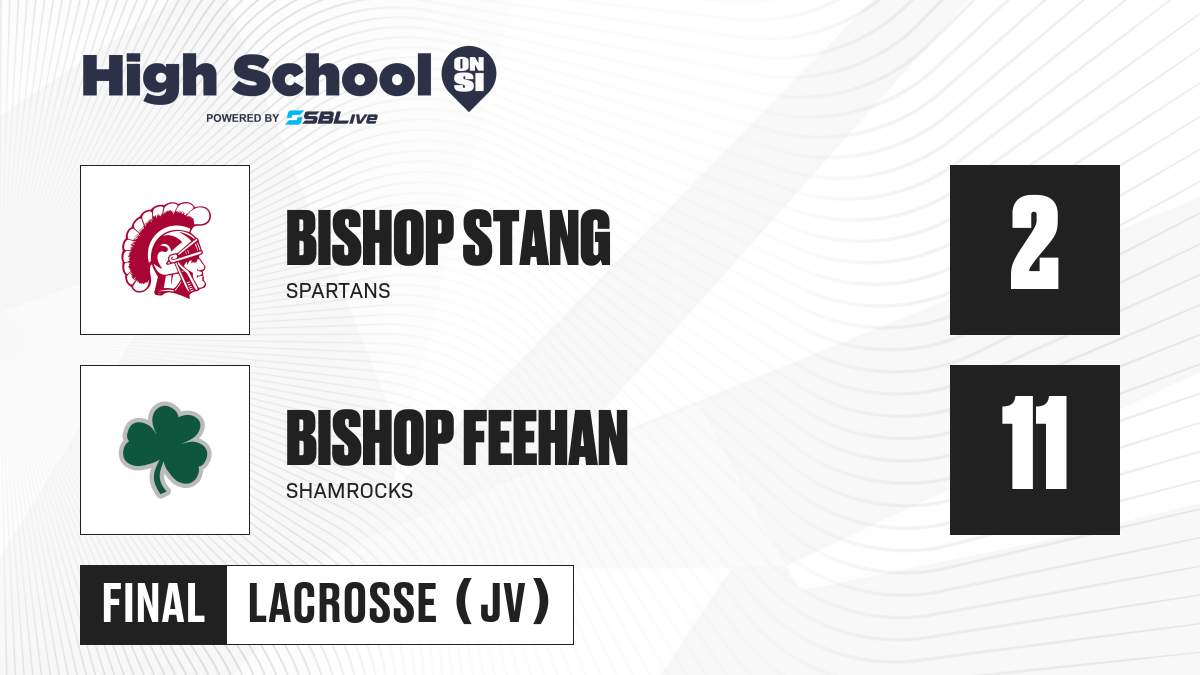 High School ON SI
POWERED BY SBLive

BISHOP STANG
SPARTANS

2

BISHOP FEEHAN
SHAMROCKS

11

FINAL LACROSSE (JV)